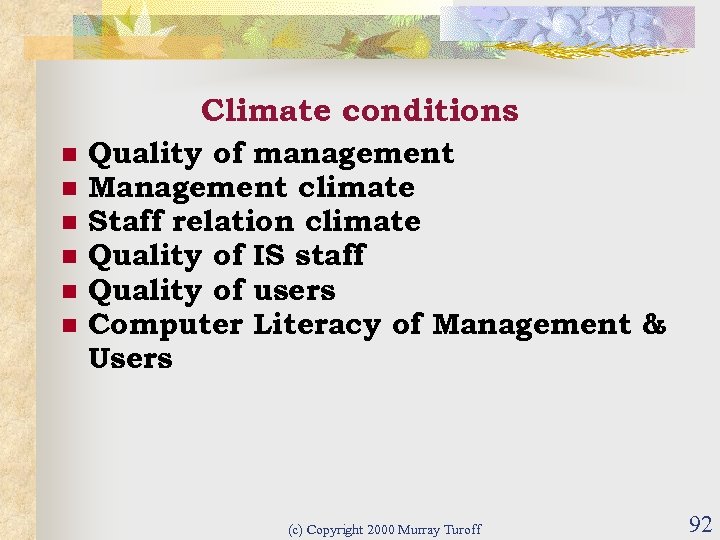 Climate conditions

- Quality of management
- Management climate
- Staff relation climate
- Quality of IS staff
- Quality of users
- Computer Literacy of Management & Users

(c) Copyright 2000 Murray Turoff

92